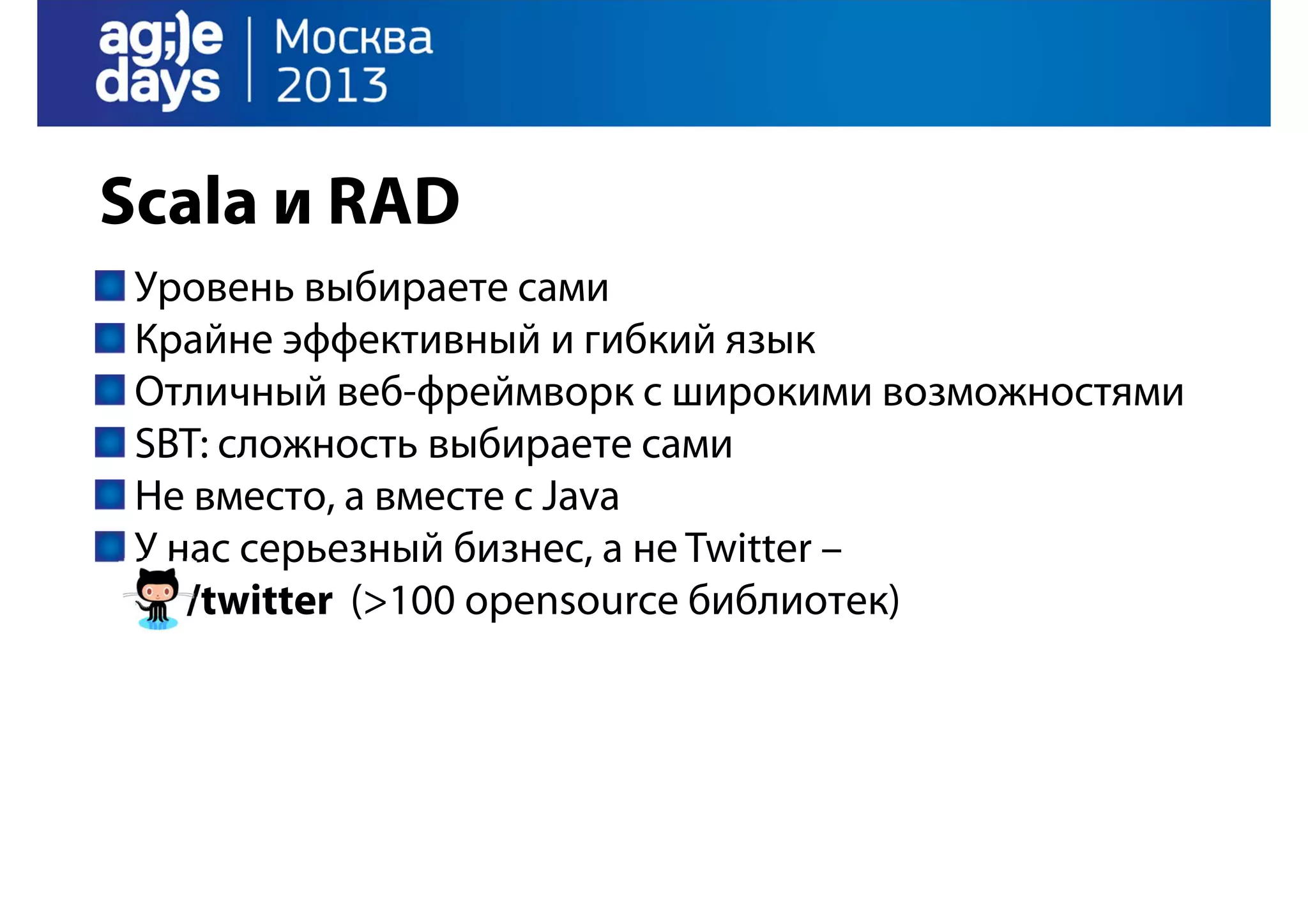 ag;)e days | Москва 2013

Scala и RAD

Уровень выбираете сами
Крайне эффективный и гибкий язык
Отличный веб-фреймворк с широкими возможностями
SBT: сложность выбираете сами
Не вместо, а вместе с Java
У нас серьезный бизнес, а не Twitter – /twitter (>100 opensource библиотек)